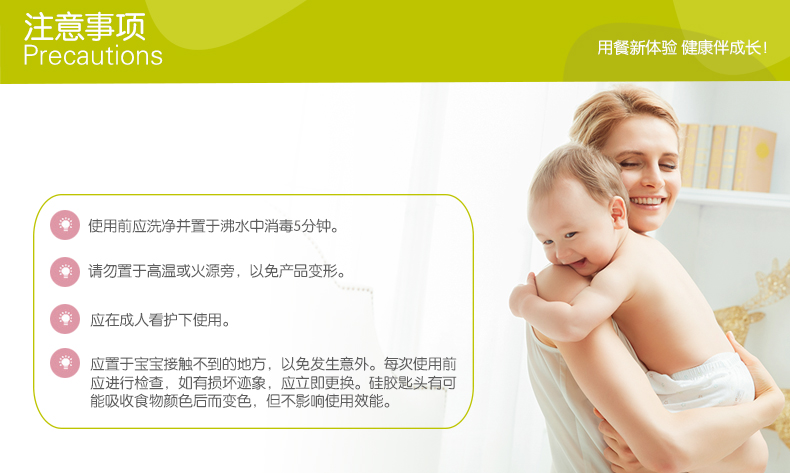 注意事项
Precautions

用餐新体验 健康伴成长!

使用前应洗净并置于沸水中消毒5分钟。

请勿置于高温或火源旁，以免产品变形。

应在成人看护下使用。

应置于宝宝接触不到的地方，以免发生意外。每次使用前应进行检查，如有损坏迹象，应立即更换。硅胶匙头有可能吸收食物颜色后而变色，但不影响使用效能。